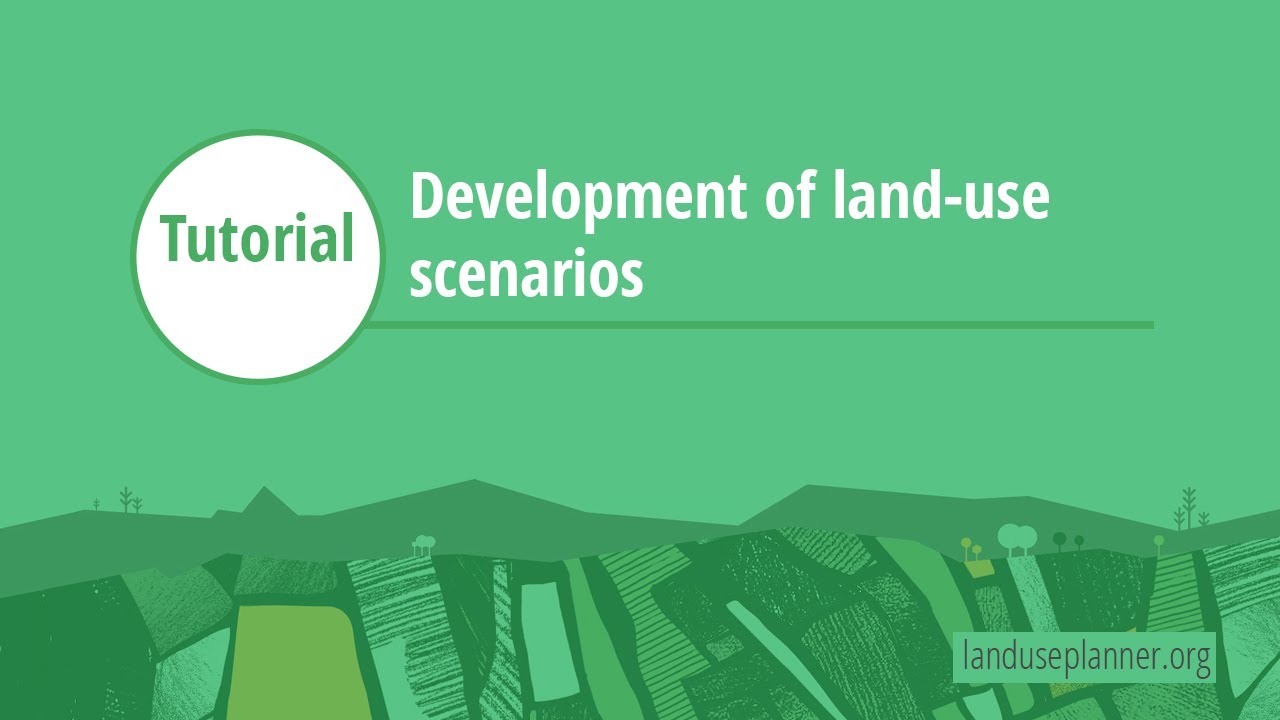 Tutorial

Development of land-use scenarios

landuseplanner.org